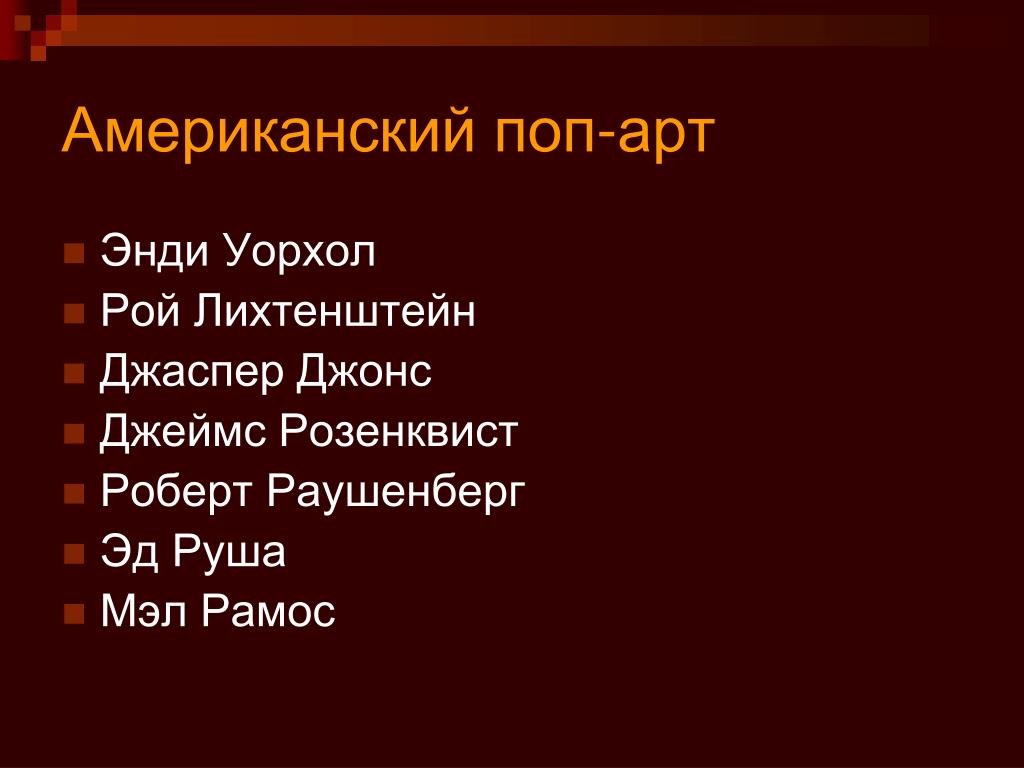 Американский поп-арт

- Энди Уорхол
- Рой Лихтенштейн
- Джаспер Джонс
- Джеймс Розенквист
- Роберт Раушенберг
- Эд Руша
- Мэл Рамос